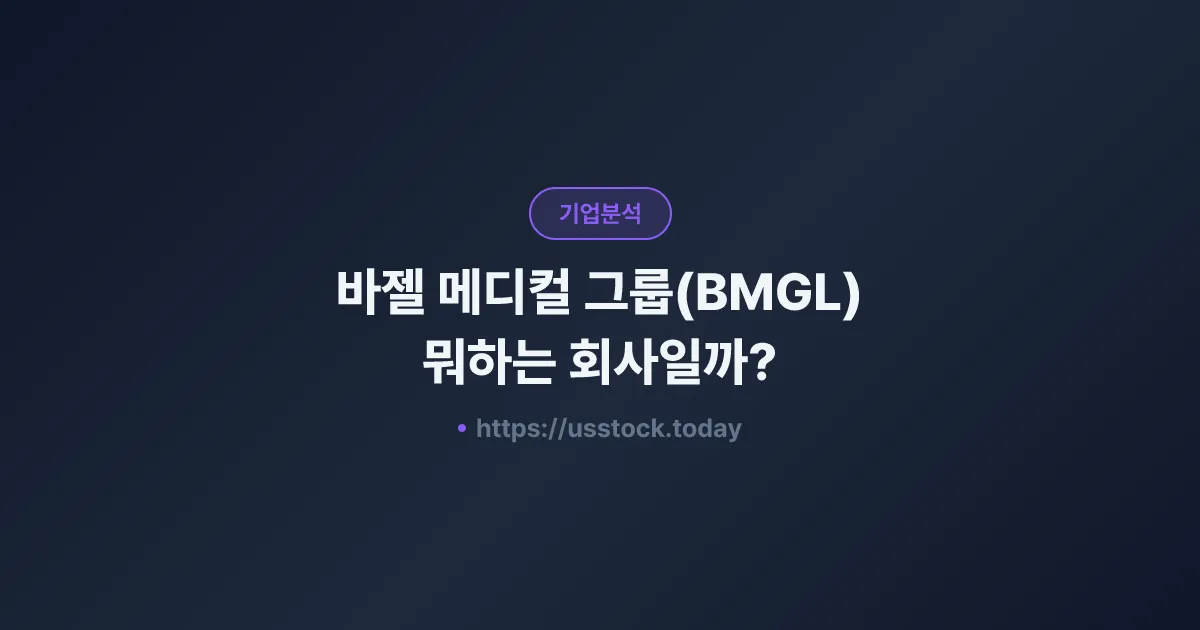 기업분석

바젤 메디컬 그룹(BMGL)
뭐하는 회사일까?

• https://usstock.today